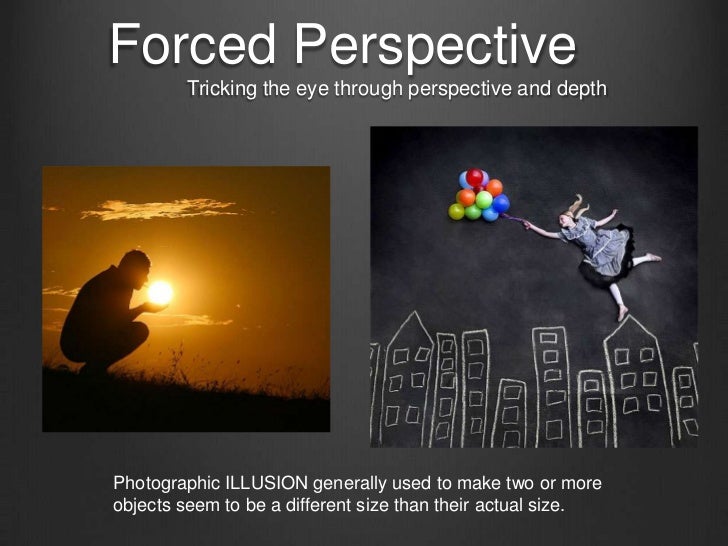 Forced Perspective

Tricking the eye through perspective and depth

Photographic ILLUSION generally used to make two or more objects seem to be a different size than their actual size.